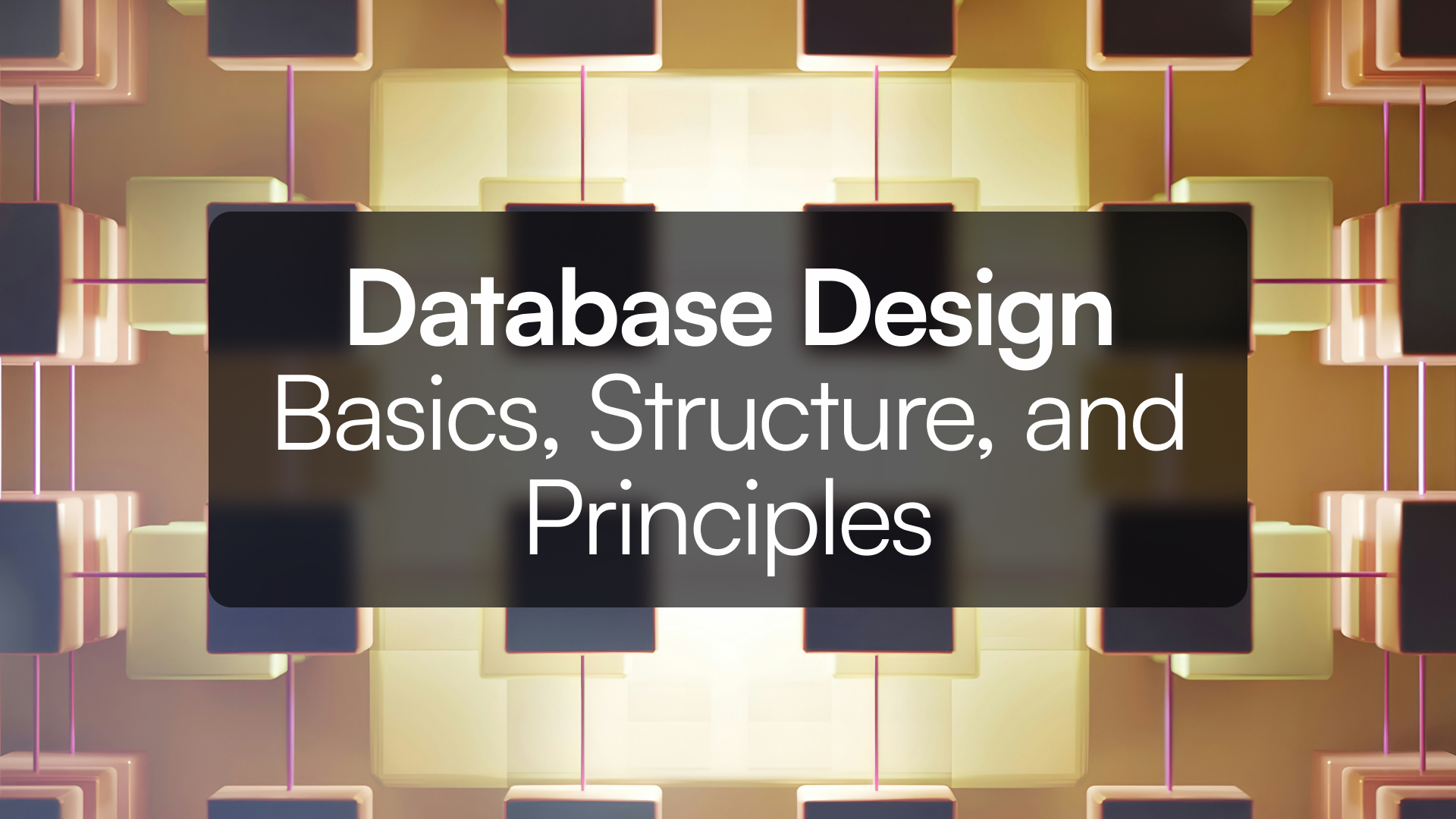 Database Design
Basics, Structure, and Principles